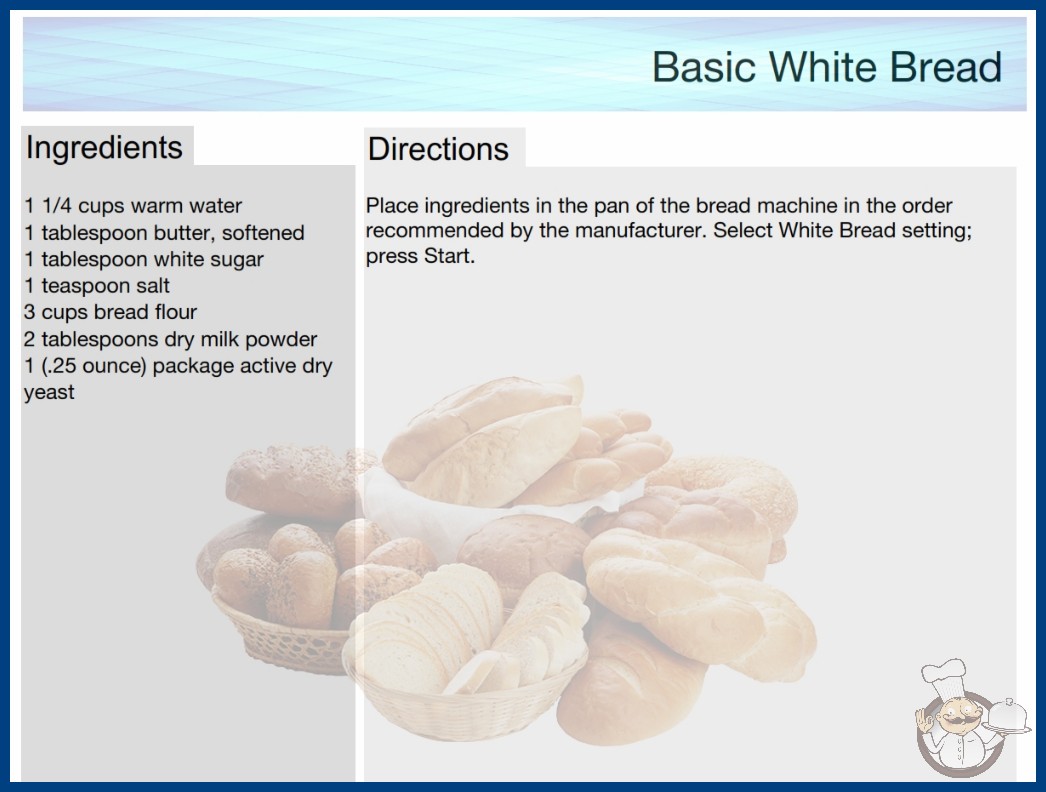 Basic White Bread

Ingredients

1 1/4 cups warm water
1 tablespoon butter, softened
1 tablespoon white sugar
1 teaspoon salt
3 cups bread flour
2 tablespoons dry milk powder
1 (.25 ounce) package active dry yeast

Directions

Place ingredients in the pan of the bread machine in the order recommended by the manufacturer. Select White Bread setting; press Start.